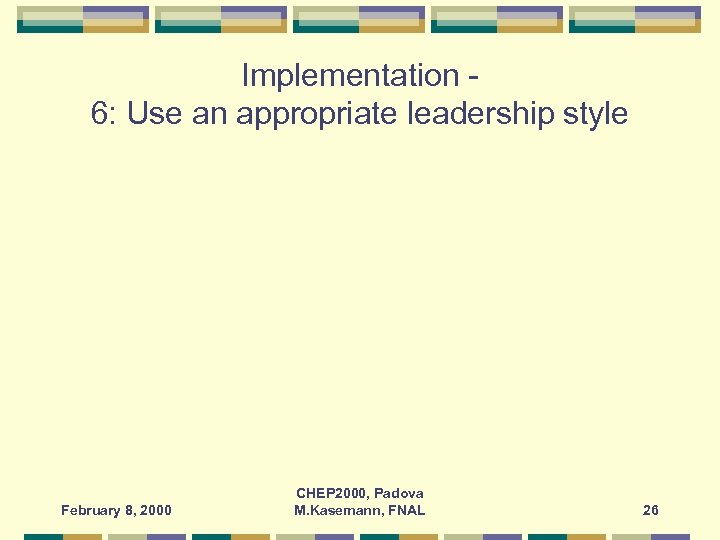 Implementation -
6: Use an appropriate leadership style

February 8, 2000

CHEP2000, Padova
M.Kasemann, FNAL

26